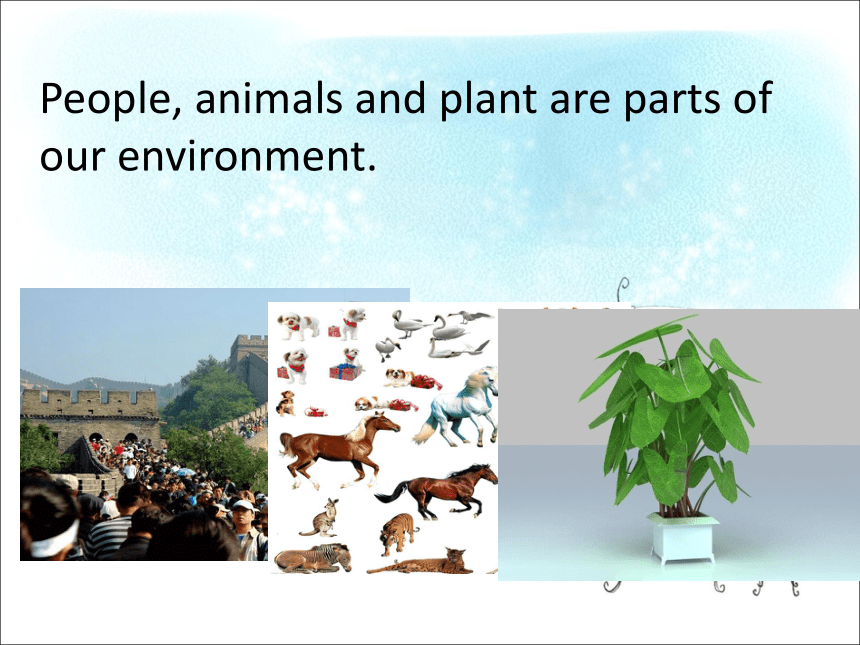 People, animals and plant are parts of our environment.